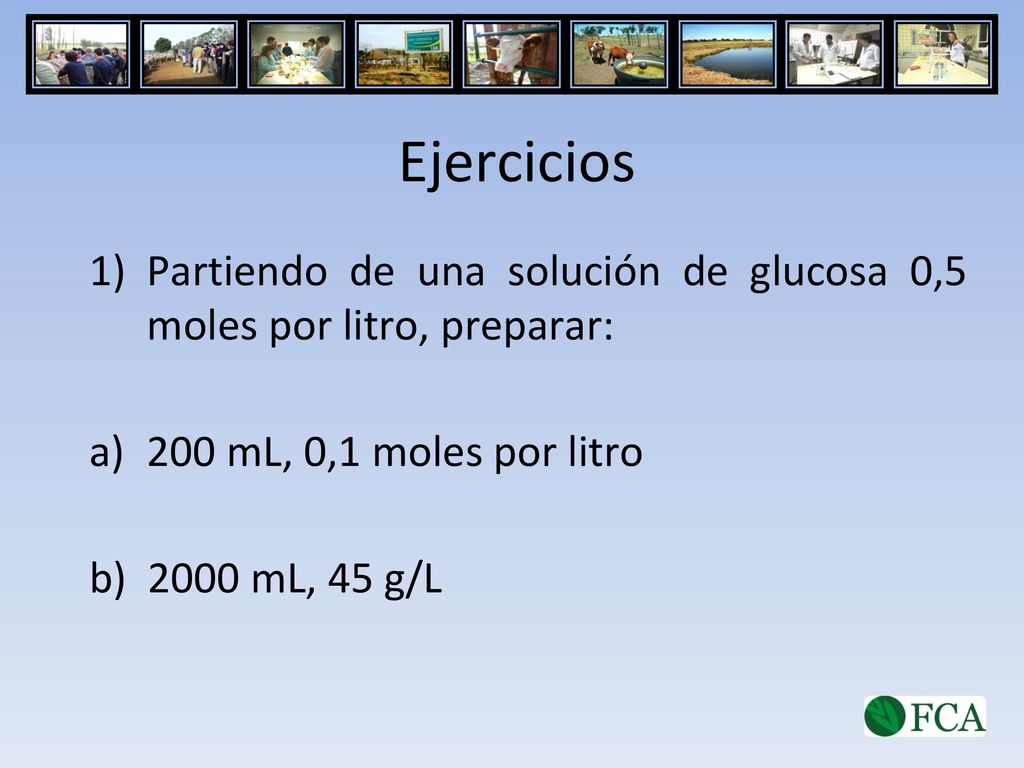 Ejercicios

1) Partiendo de una solución de glucosa 0,5 moles por litro, preparar:

a) 200 mL, 0,1 moles por litro

b) 2000 mL, 45 g/L

FCA